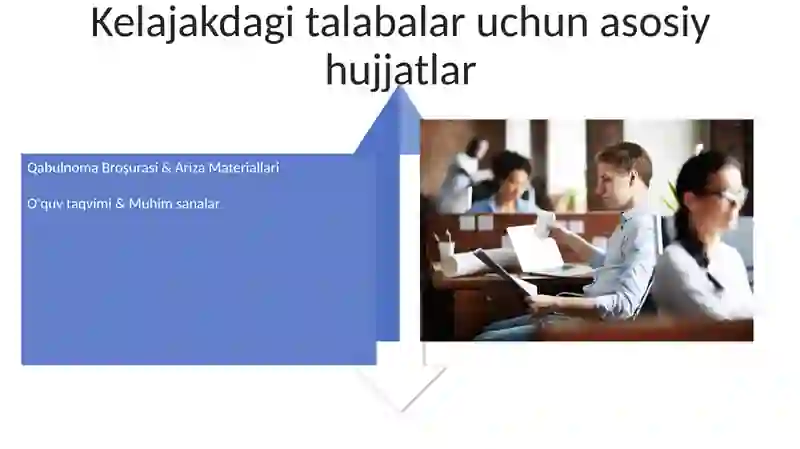 Kelajakdagi talabalar uchun asosiy hujjatlar

Qabulnoma Broşurasi & Ariza Materiallari

O'quv taqvimi & Muhim sanalar